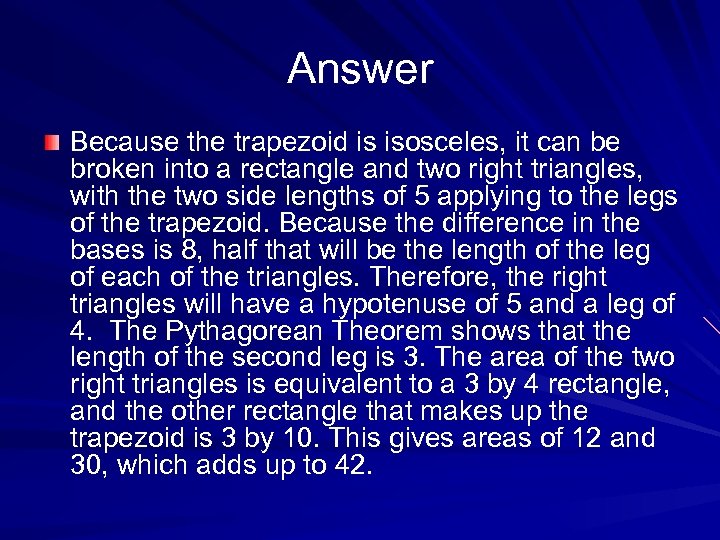 Answer

Because the trapezoid is isosceles, it can be broken into a rectangle and two right triangles, with the two side lengths of 5 applying to the legs of the trapezoid. Because the difference in the bases is 8, half that will be the length of the leg of each of the triangles. Therefore, the right triangles will have a hypotenuse of 5 and a leg of 4. The Pythagorean Theorem shows that the length of the second leg is 3. The area of the two right triangles is equivalent to a 3 by 4 rectangle, and the other rectangle that makes up the trapezoid is 3 by 10. This gives areas of 12 and 30, which adds up to 42.